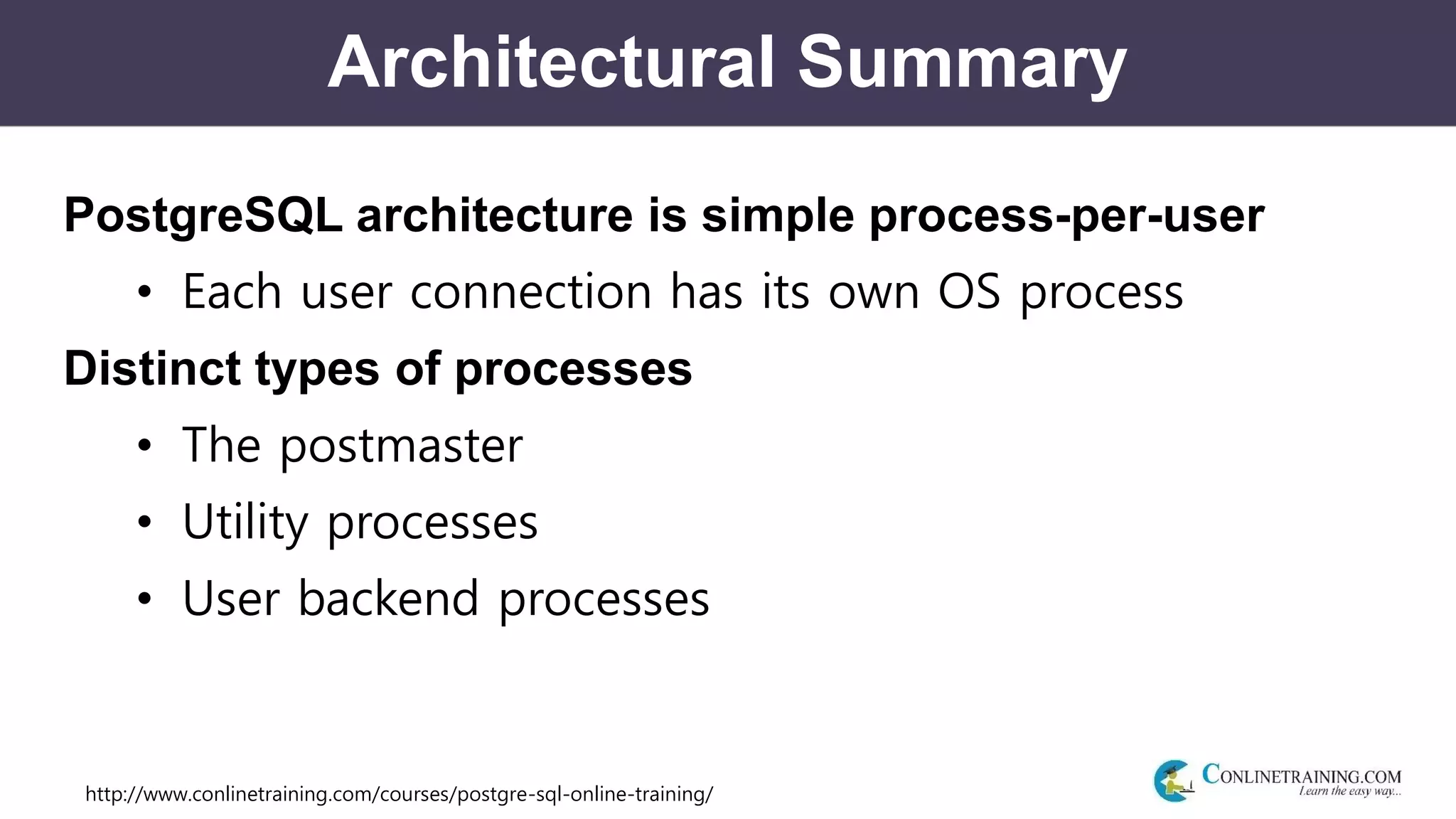 Architectural Summary

PostgreSQL architecture is simple process-per-user

• Each user connection has its own OS process

Distinct types of processes

• The postmaster

• Utility processes

• User backend processes

http://www.conlinetraining.com/courses/postgre-sql-online-training/

CONLINETRAINING.COM
Learn the easy way...